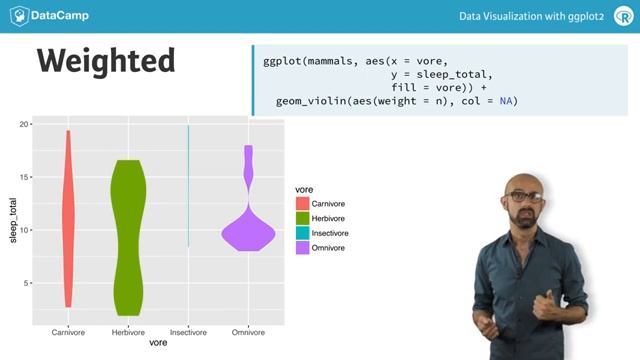 DataCamp

Data Visualization with ggplot2

R

Weighted

ggplot(mammals, aes(x = vore,
                    y = sleep_total,
                    fill = vore)) +
  geom_violin(aes(weight = n), col = NA)

20
15
10
5
sleep_total

Carnivore
Herbivore
Insectivore
Omnivore
vore

vore
Carnivore
Herbivore
Insectivore
Omnivore